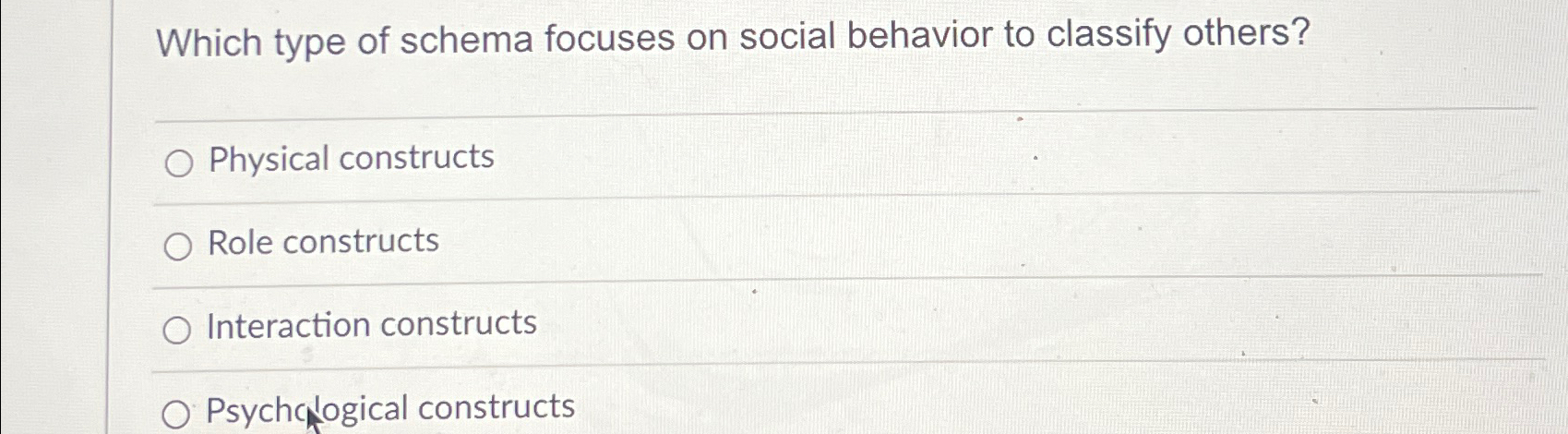 Which type of schema focuses on social behavior to classify others?

Physical constructs

Role constructs

Interaction constructs

Psychological constructs